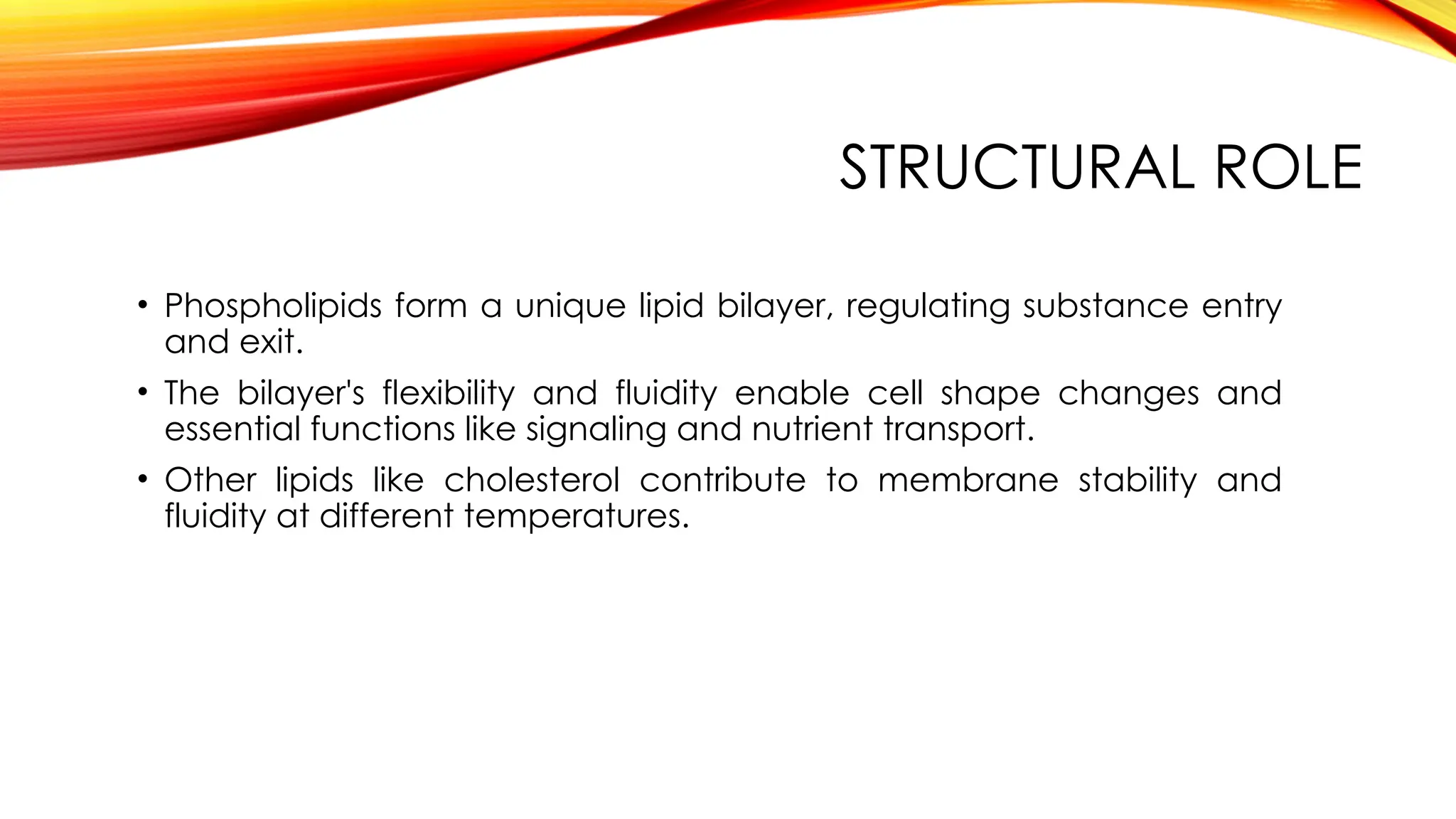 STRUCTURAL ROLE

• Phospholipids form a unique lipid bilayer, regulating substance entry and exit.
• The bilayer's flexibility and fluidity enable cell shape changes and essential functions like signaling and nutrient transport.
• Other lipids like cholesterol contribute to membrane stability and fluidity at different temperatures.